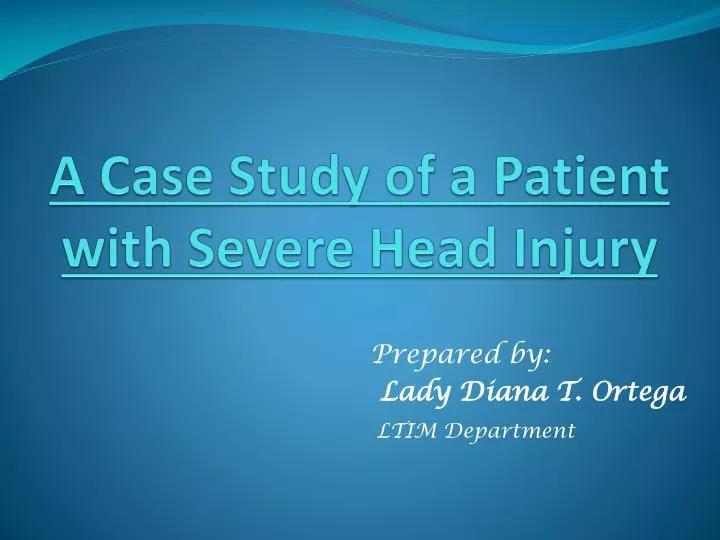 A Case Study of a Patient with Severe Head Injury

Prepared by:
Lady Diana T. Ortega
LTIM Department